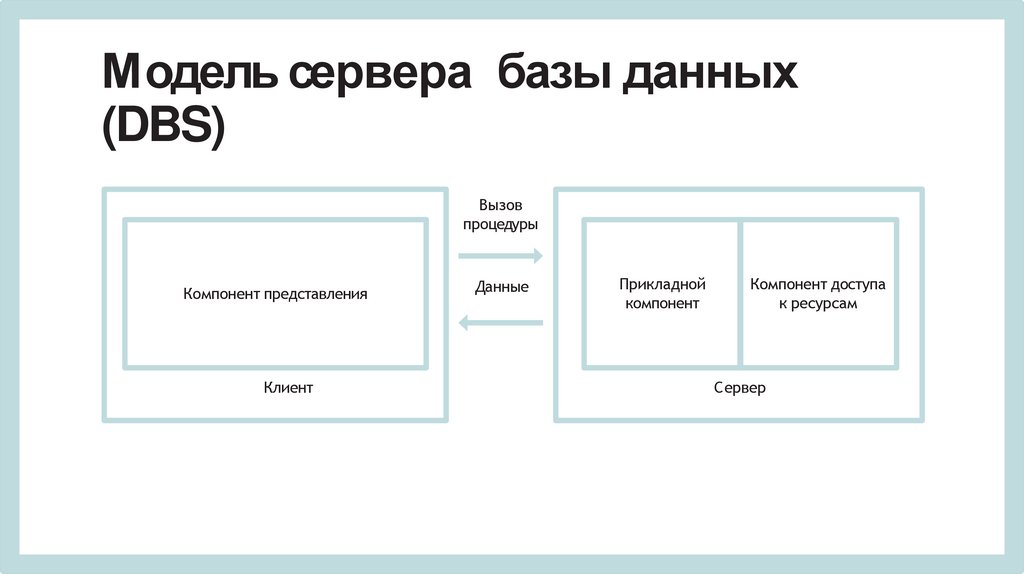 Модель сервера базы данных (DBS)

Компонент представления

Клиент

Вызов процедуры

Данные

Прикладной компонент

Компонент доступа к ресурсам

Сервер